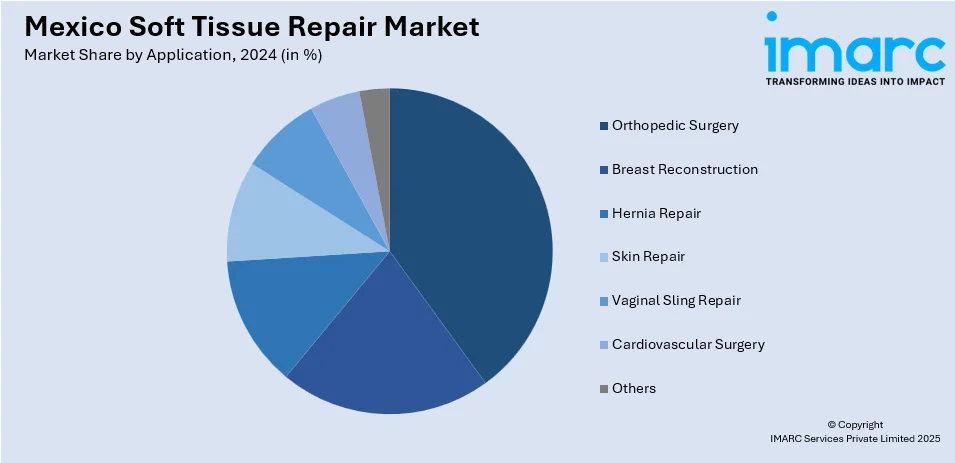 Mexico Soft Tissue Repair Market
Market Share by Application, 2024 (in %)

imarc
TRANSFORMING IDEAS INTO IMPACT

Orthopedic Surgery
Breast Reconstruction
Hernia Repair
Skin Repair
Vaginal Sling Repair
Cardiovascular Surgery
Others

© Copyright
IMARC Services Private Limited 2025